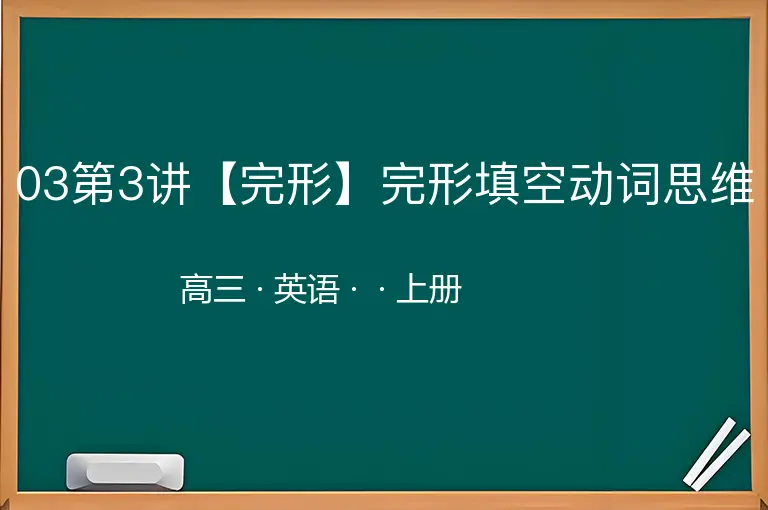 03第3讲【完形】完形填空动词思维

高三 · 英语 · · 上册